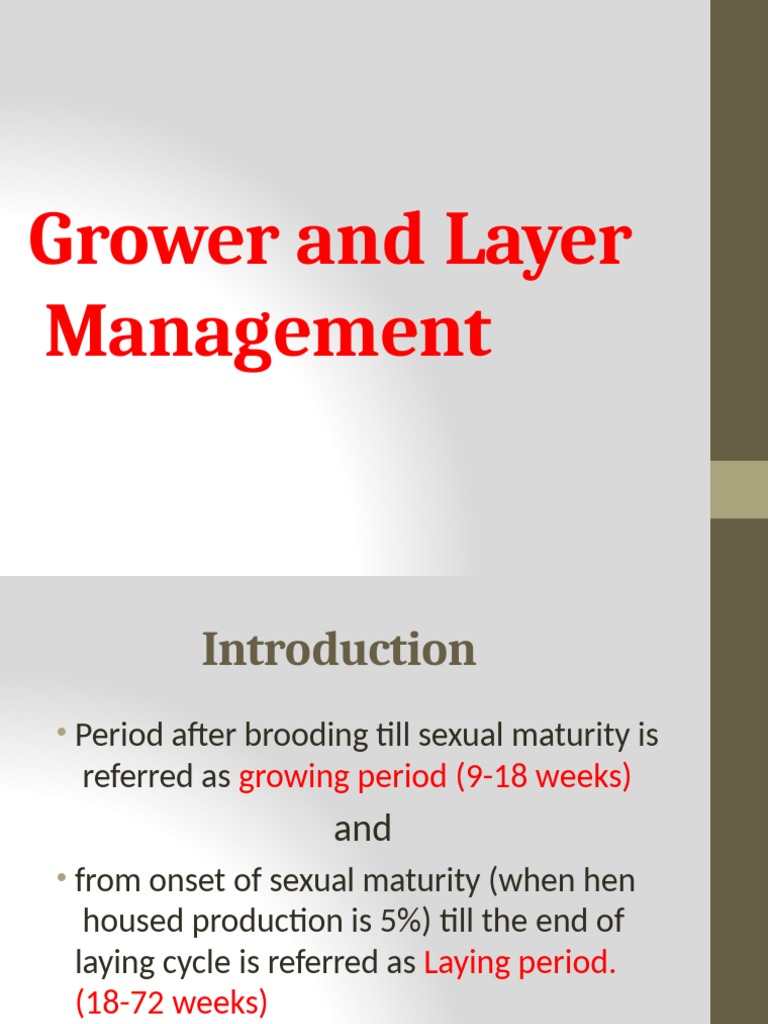 Grower and Layer Management

Introduction

• Period after brooding till sexual maturity is referred as growing period (9-18 weeks)

and

• from onset of sexual maturity (when hen housed production is 5%) till the end of laying cycle is referred as Laying period. (18-72 weeks)